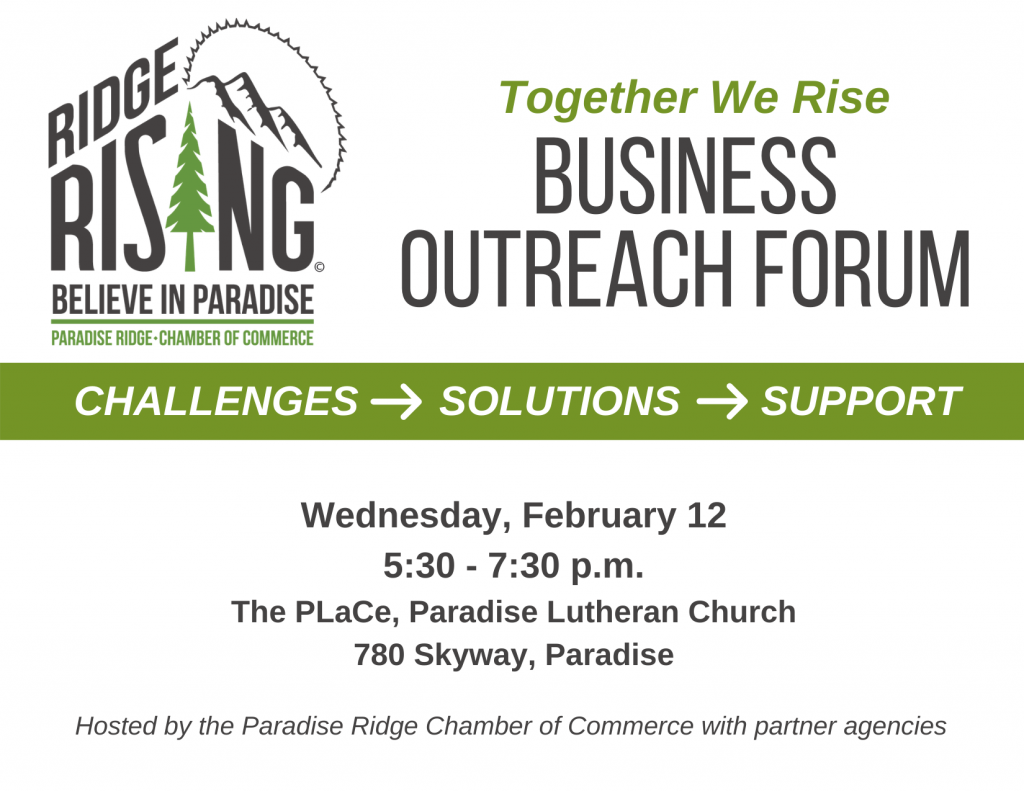 RIDGE RISING ©
BELIEVE IN PARADISE
PARADISE RIDGE·CHAMBER OF COMMERCE

Together We Rise
BUSINESS OUTREACH FORUM

CHALLENGES → SOLUTIONS → SUPPORT

Wednesday, February 12
5:30 - 7:30 p.m.
The PLaCe, Paradise Lutheran Church
780 Skyway, Paradise

Hosted by the Paradise Ridge Chamber of Commerce with partner agencies